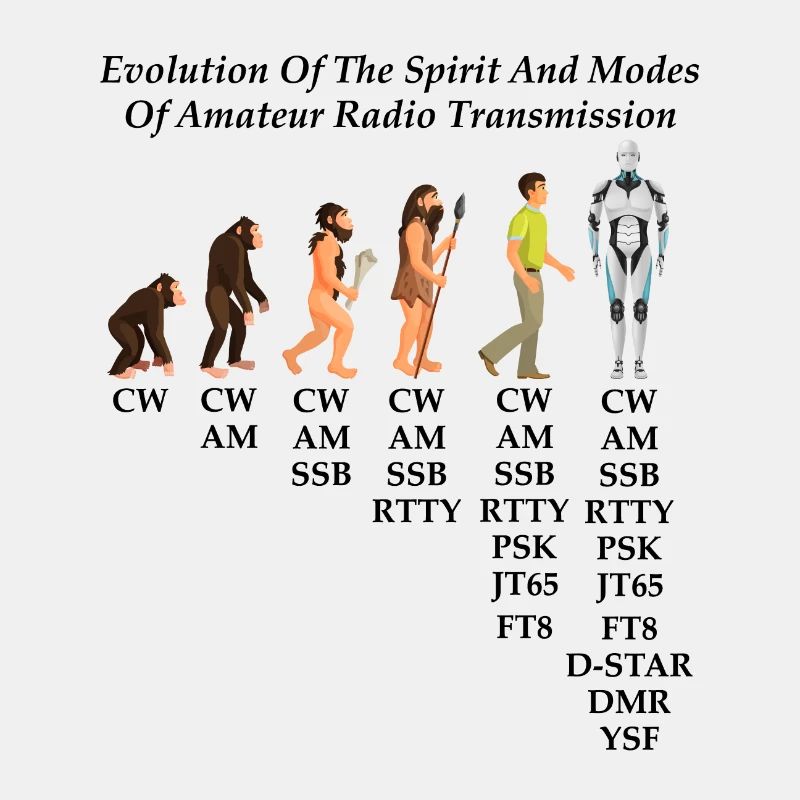 Evolution Of The Spirit And Modes Of Amateur Radio Transmission

CW

CW
AM

CW
AM
SSB

CW
AM
SSB
RTTY

CW
AM
SSB
RTTY
PSK
JT65
FT8

CW
AM
SSB
RTTY
PSK
JT65
FT8
D-STAR
DMR
YSF